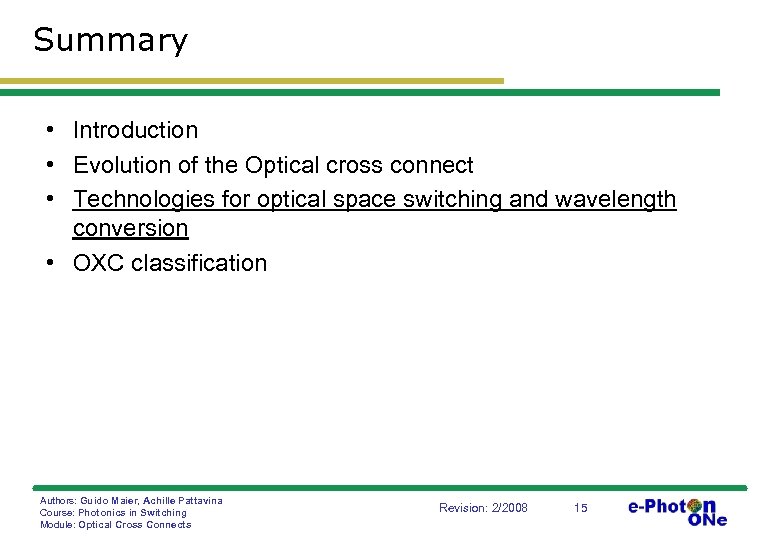 Summary

• Introduction
• Evolution of the Optical cross connect
• Technologies for optical space switching and wavelength conversion
• OXC classification

Authors: Guido Maier, Achille Pattavina
Course: Photonics in Switching
Module: Optical Cross Connects

Revision: 2/2008

15

e-Photon ONe